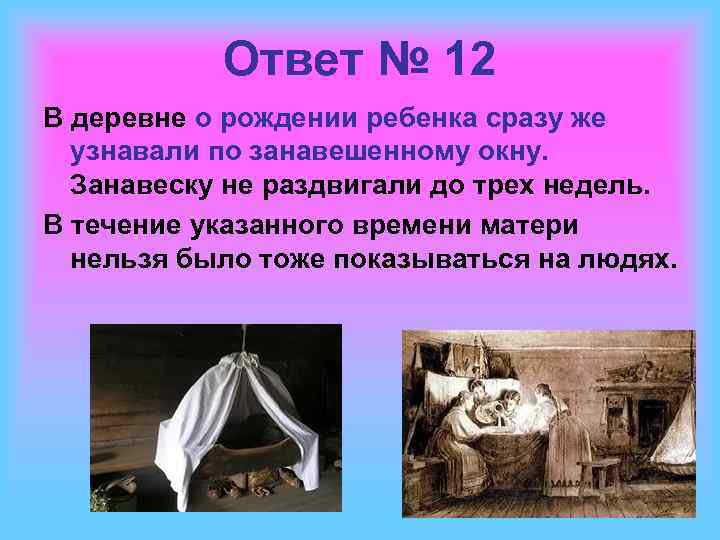 Ответ № 12

В деревне о рождении ребенка сразу же узнавали по занавешенному окну. Занавеску не раздвигали до трех недель.

В течение указанного времени матери нельзя было тоже показываться на людях.